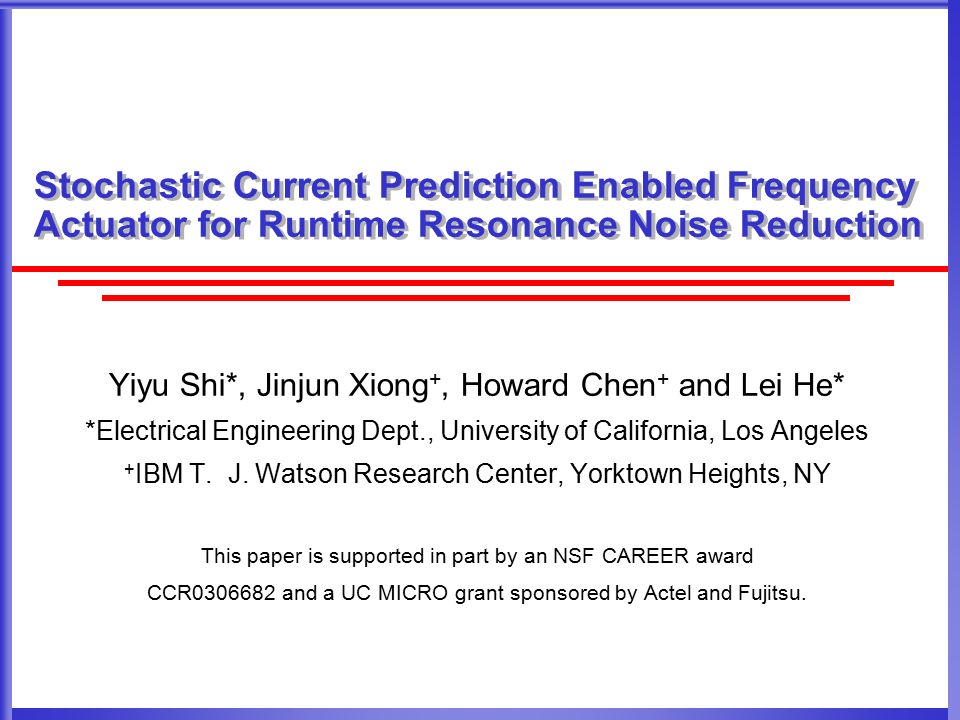 Stochastic Current Prediction Enabled Frequency Actuator for Runtime Resonance Noise Reduction

Yiyu Shi*, Jinjun Xiong+, Howard Chen+ and Lei He*

*Electrical Engineering Dept., University of California, Los Angeles

+IBM T. J. Watson Research Center, Yorktown Heights, NY

This paper is supported in part by an NSF CAREER award CCR0306682 and a UC MICRO grant sponsored by Actel and Fujitsu.